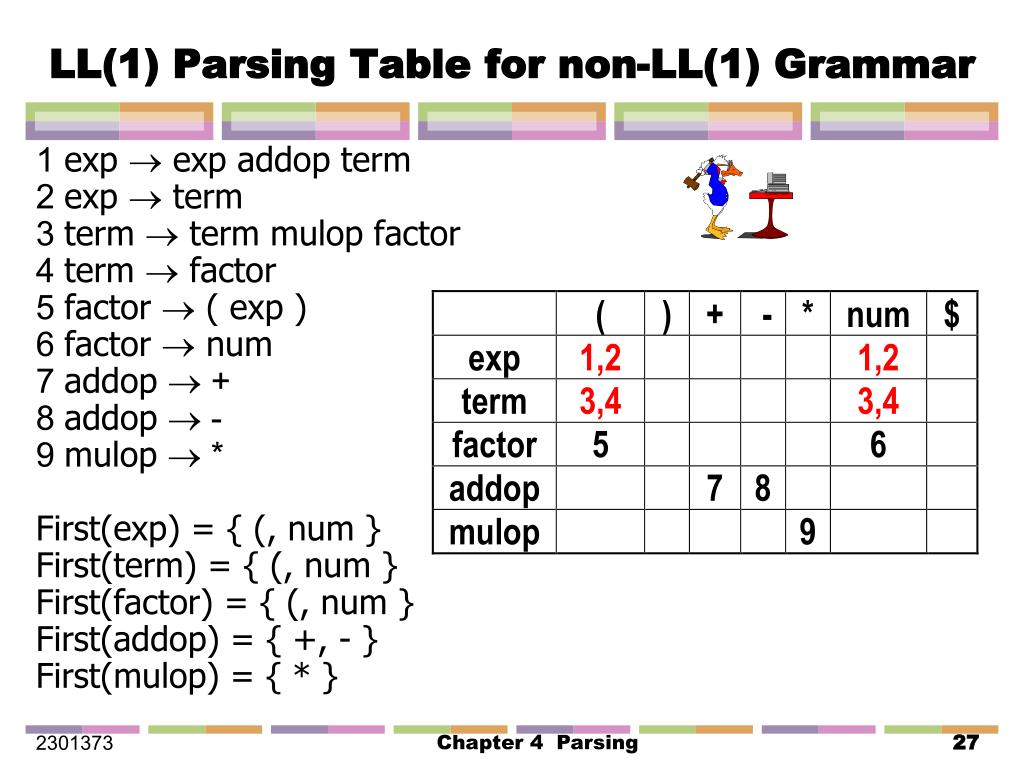 LL(1) Parsing Table for non-LL(1) Grammar

1 exp $\rightarrow$ exp addop term
2 exp $\rightarrow$ term
3 term $\rightarrow$ term mulop factor
4 term $\rightarrow$ factor
5 factor $\rightarrow$ ( exp )
6 factor $\rightarrow$ num
7 addop $\rightarrow$ +
8 addop $\rightarrow$ -
9 mulop $\rightarrow$ *

First(exp) = { (, num }
First(term) = { (, num }
First(factor) = { (, num }
First(addop) = { +, - }
First(mulop) = { * }

| | ( | ) | + | - | * | num | $ |
|---|---|---|---|---|---|---|---|
| exp | 1,2 | | | | | 1,2 | |
| term | 3,4 | | | | | 3,4 | |
| factor | 5 | | | | | 6 | |
| addop | | | 7 | 8 | | | |
| mulop | | | | | 9 | | |

2301373
Chapter 4 Parsing
27